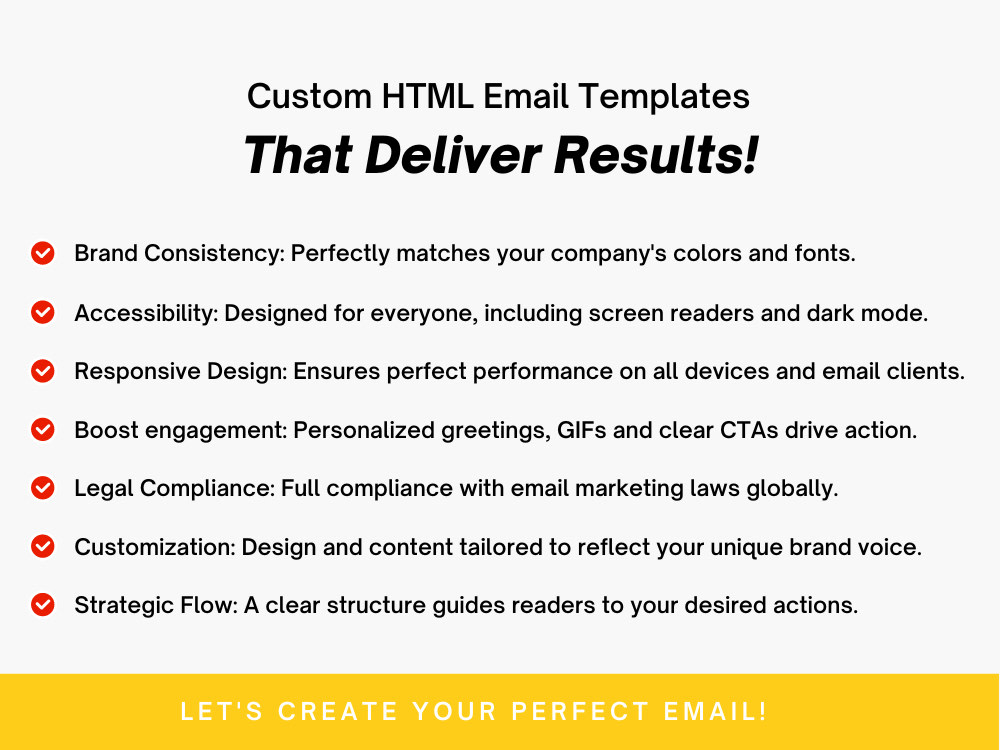 Custom HTML Email Templates
That Deliver Results!

Brand Consistency: Perfectly matches your company's colors and fonts.

Accessibility: Designed for everyone, including screen readers and dark mode.

Responsive Design: Ensures perfect performance on all devices and email clients.

Boost engagement: Personalized greetings, GIFs and clear CTAs drive action.

Legal Compliance: Full compliance with email marketing laws globally.

Customization: Design and content tailored to reflect your unique brand voice.

Strategic Flow: A clear structure guides readers to your desired actions.

LET'S CREATE YOUR PERFECT EMAIL!